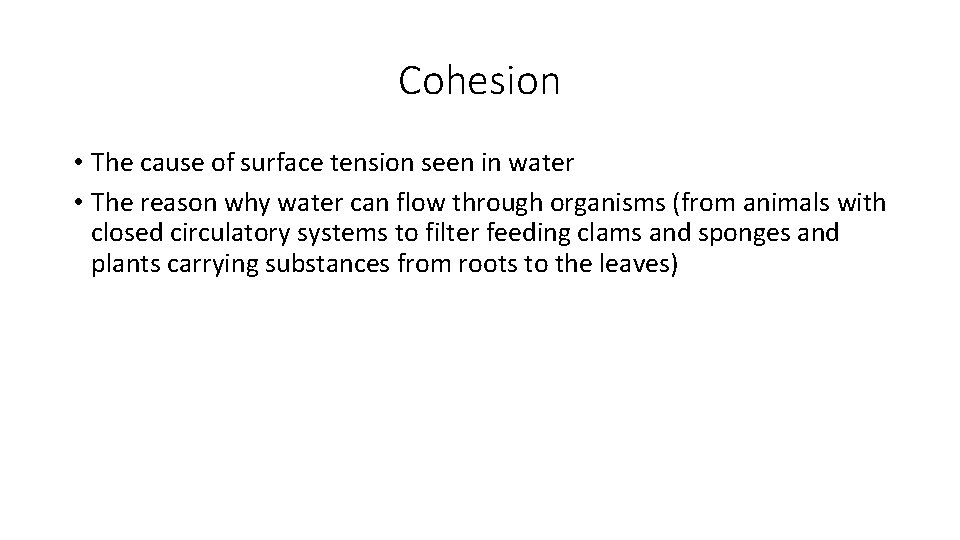 Cohesion

• The cause of surface tension seen in water
• The reason why water can flow through organisms (from animals with closed circulatory systems to filter feeding clams and sponges and plants carrying substances from roots to the leaves)